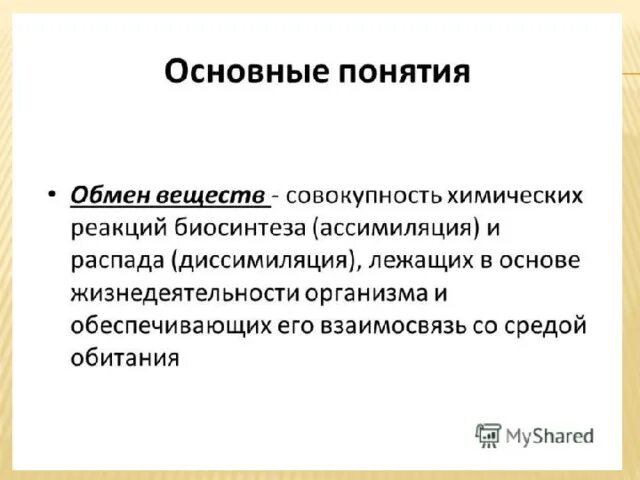 Основные понятия

• Обмен веществ - совокупность химических реакций биосинтеза (ассимиляция) и распада (диссимиляция), лежащих в основе жизнедеятельности организма и обеспечивающих его взаимосвязь со средой обитания

MyShared